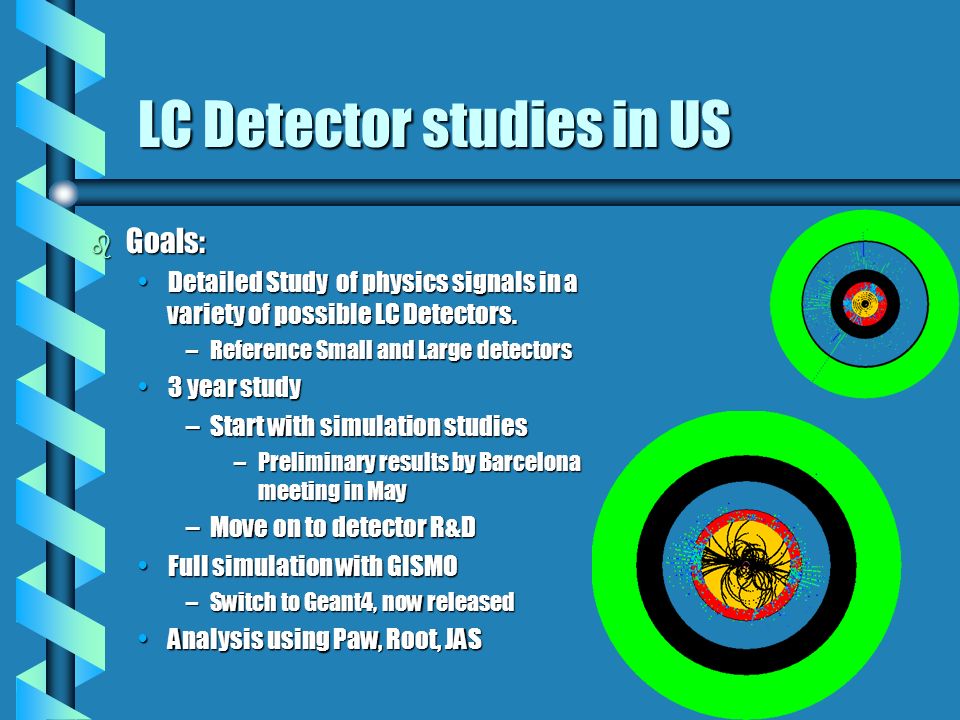 LC Detector studies in US

Goals:
• Detailed Study of physics signals in a variety of possible LC Detectors.
– Reference Small and Large detectors
• 3 year study
– Start with simulation studies
– Preliminary results by Barcelona meeting in May
– Move on to detector R&D
• Full simulation with GISMO
– Switch to Geant4, now released
• Analysis using Paw, Root, JAS